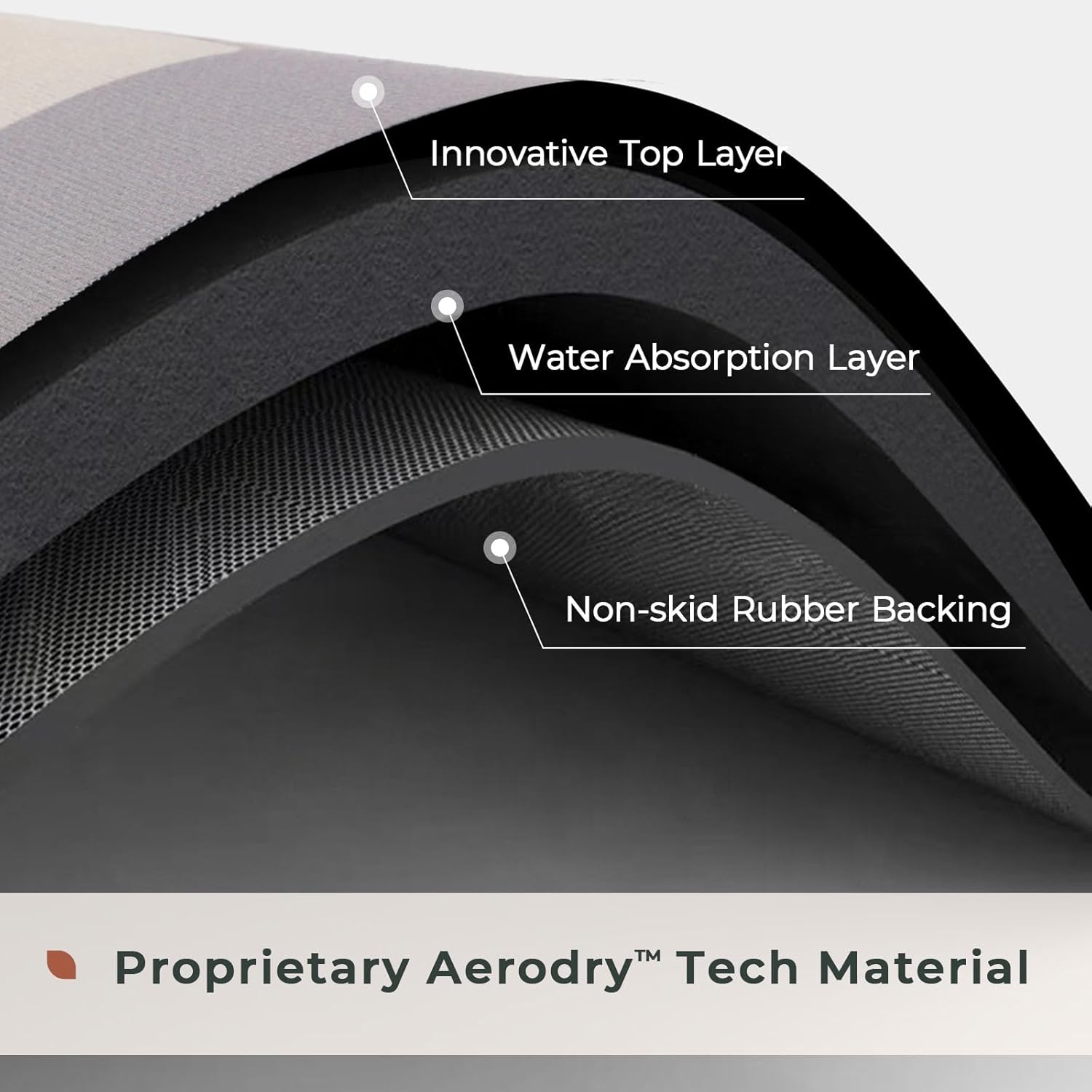 Innovative Top Layer

Water Absorption Layer

Non-skid Rubber Backing

Proprietary Aerodry™ Tech Material